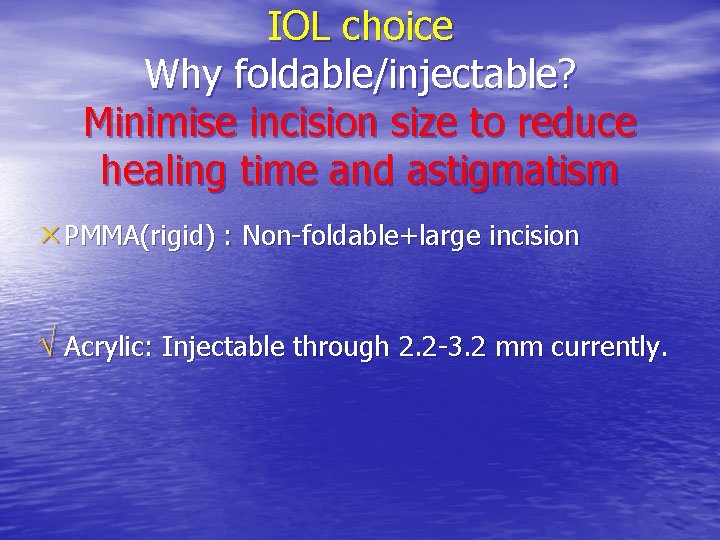 IOL choice
Why foldable/injectable?
Minimise incision size to reduce healing time and astigmatism

× PMMA(rigid) : Non-foldable+large incision

√ Acrylic: Injectable through 2.2-3.2 mm currently.